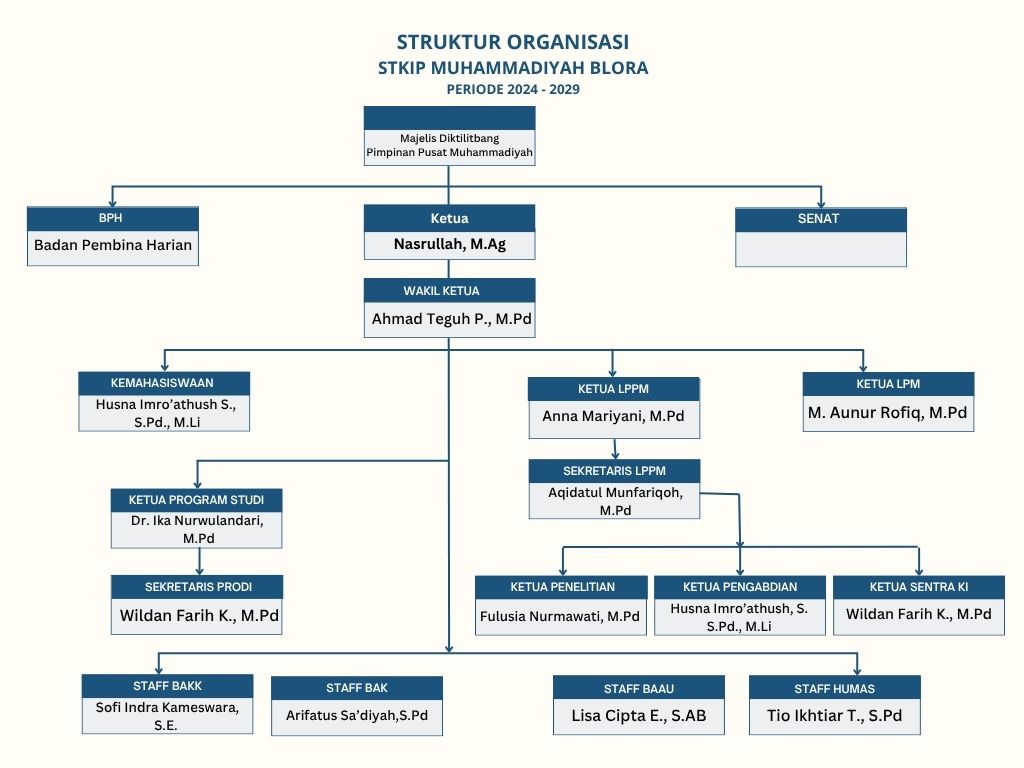 STRUKTUR ORGANISASI
STKIP MUHAMMADIYAH BLORA
PERIODE 2024 - 2029

Majelis Diktilitbang Pimpinan Pusat Muhammadiyah

BPH
Badan Pembina Harian

Ketua
Nasrullah, M.Ag

SENAT

WAKIL KETUA
Ahmad Teguh P., M.Pd

KEMAHASISWAAN
Husna Imro'athush S., S.Pd., M.Li

KETUA LPPM
Anna Mariyani, M.Pd

KETUA LPM
M. Aunur Rofiq, M.Pd

SEKRETARIS LPPM
Aqidatul Munfariqoh, M.Pd

KETUA PROGRAM STUDI
Dr. Ika Nurwulandari, M.Pd

SEKRETARIS PRODI
Wildan Farih K., M.Pd

KETUA PENELITIAN
Fulusia Nurmawati, M.Pd

KETUA PENGABDIAN
Husna Imro'athush, S. S.Pd., M.Li

KETUA SENTRA KI
Wildan Farih K., M.Pd

STAFF BAKK
Sofi Indra Kameswara, S.E.

STAFF BAK
Arifatus Sa'diyah,S.Pd

STAFF BAAU
Lisa Cipta E., S.AB

STAFF HUMAS
Tio Ikhtiar T., S.Pd